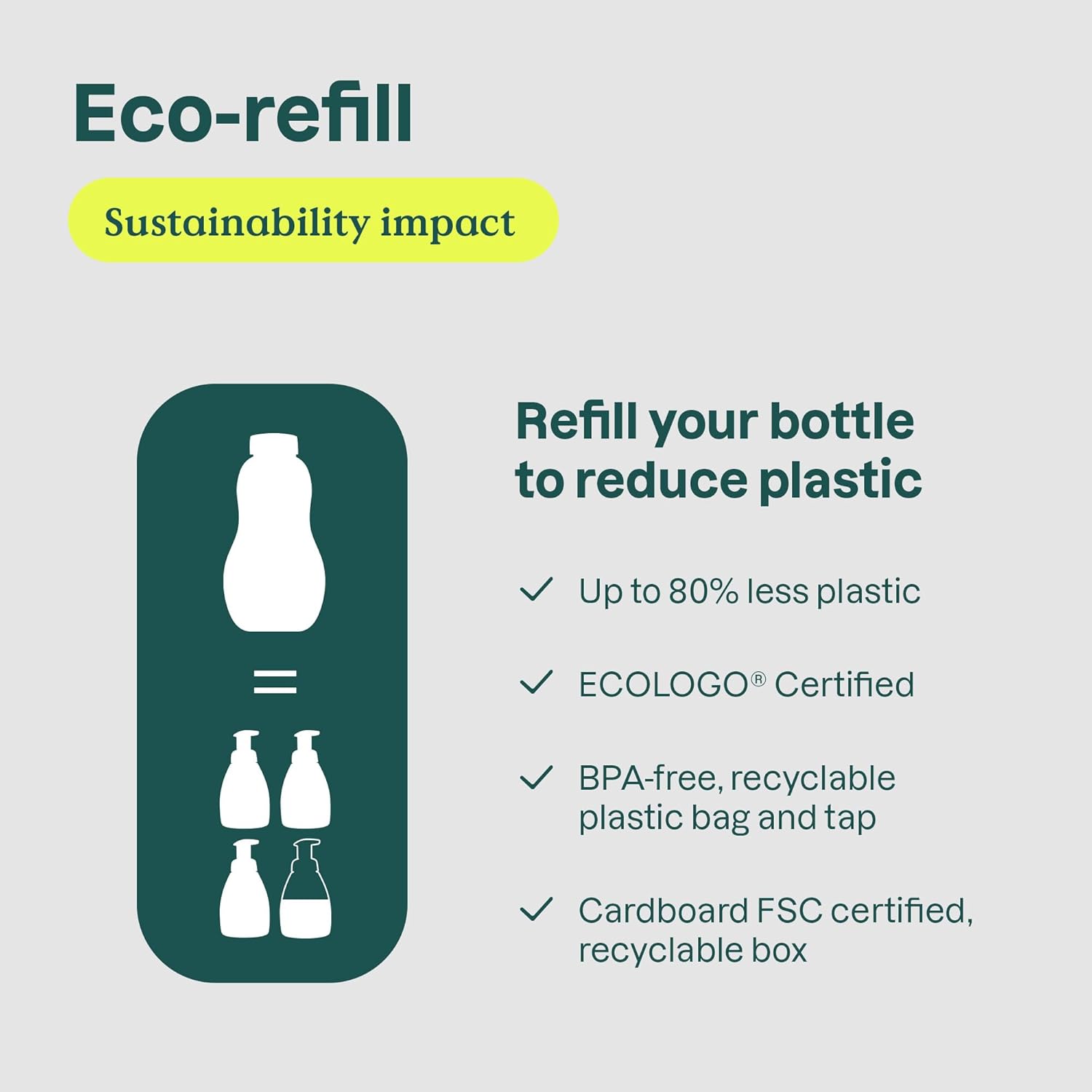 Eco-refill

Sustainability impact

=

Refill your bottle to reduce plastic

✓ Up to 80% less plastic

✓ ECOLOGO® Certified

✓ BPA-free, recyclable plastic bag and tap

✓ Cardboard FSC certified, recyclable box